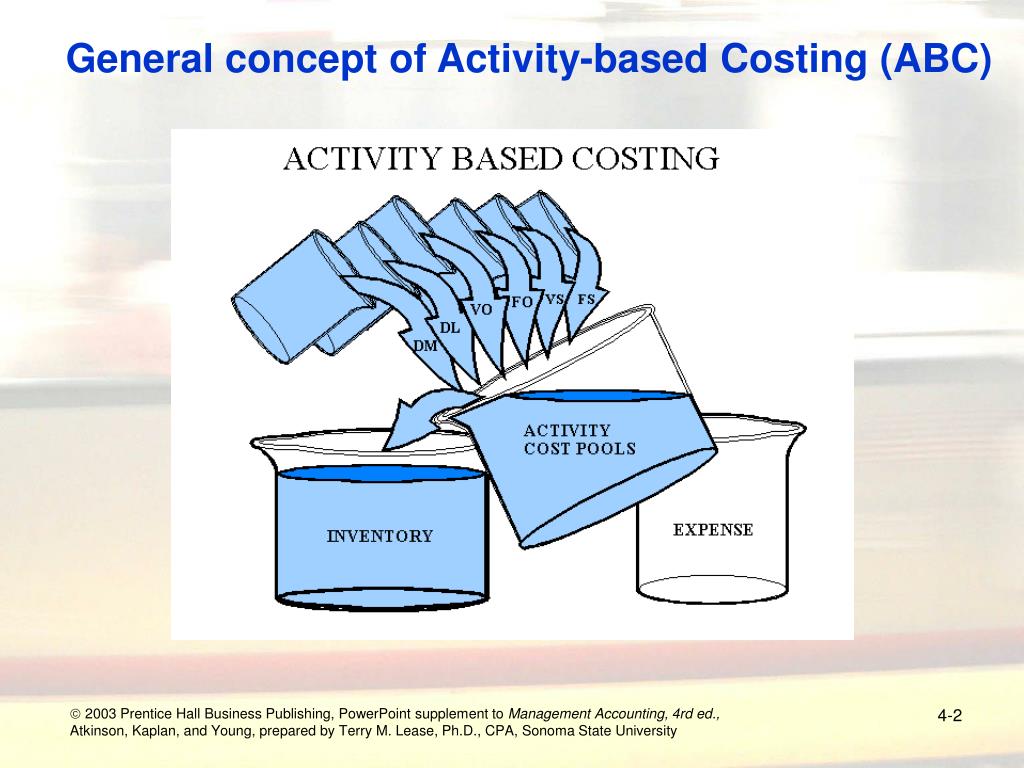 General concept of Activity-based Costing (ABC)

ACTIVITY BASED COSTING

DM
DL
VO
FO
VS
FS

ACTIVITY COST POOLS

INVENTORY

EXPENSE

© 2003 Prentice Hall Business Publishing, PowerPoint supplement to Management Accounting, 4rd ed., Atkinson, Kaplan, and Young, prepared by Terry M. Lease, Ph.D., CPA, Sonoma State University

4-2